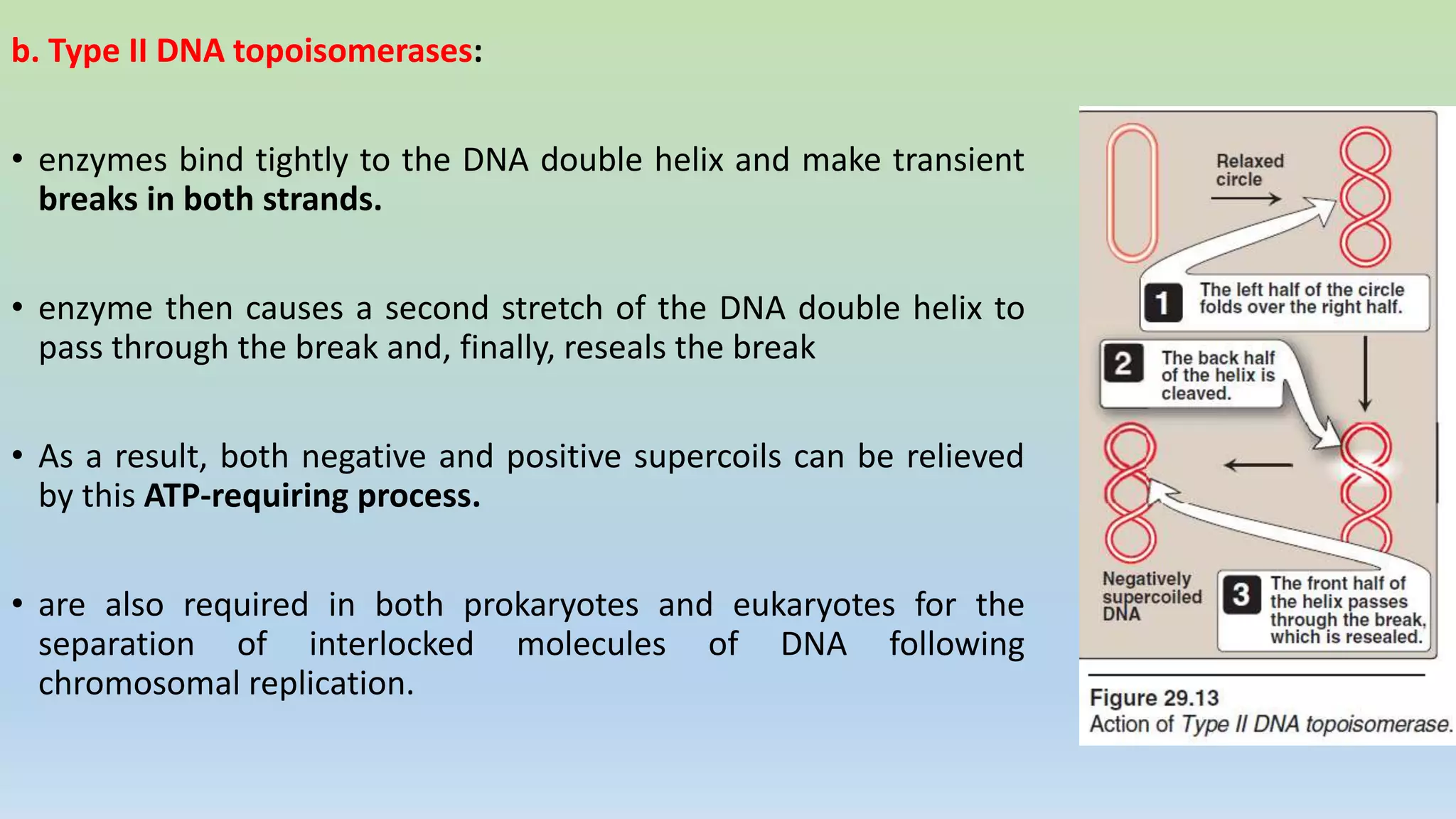 b. Type II DNA topoisomerases:

• enzymes bind tightly to the DNA double helix and make transient breaks in both strands.

• enzyme then causes a second stretch of the DNA double helix to pass through the break and, finally, reseals the break

• As a result, both negative and positive supercoils can be relieved by this ATP-requiring process.

• are also required in both prokaryotes and eukaryotes for the separation of interlocked molecules of DNA following chromosomal replication.

Relaxed circle

1 The left half of the circle folds over the right half.

2 The back half of the helix is cleaved.

Negatively supercoiled DNA

3 The front half of the helix passes through the break, which is resealed.

Figure 29.13
Action of Type II DNA topoisomerase.